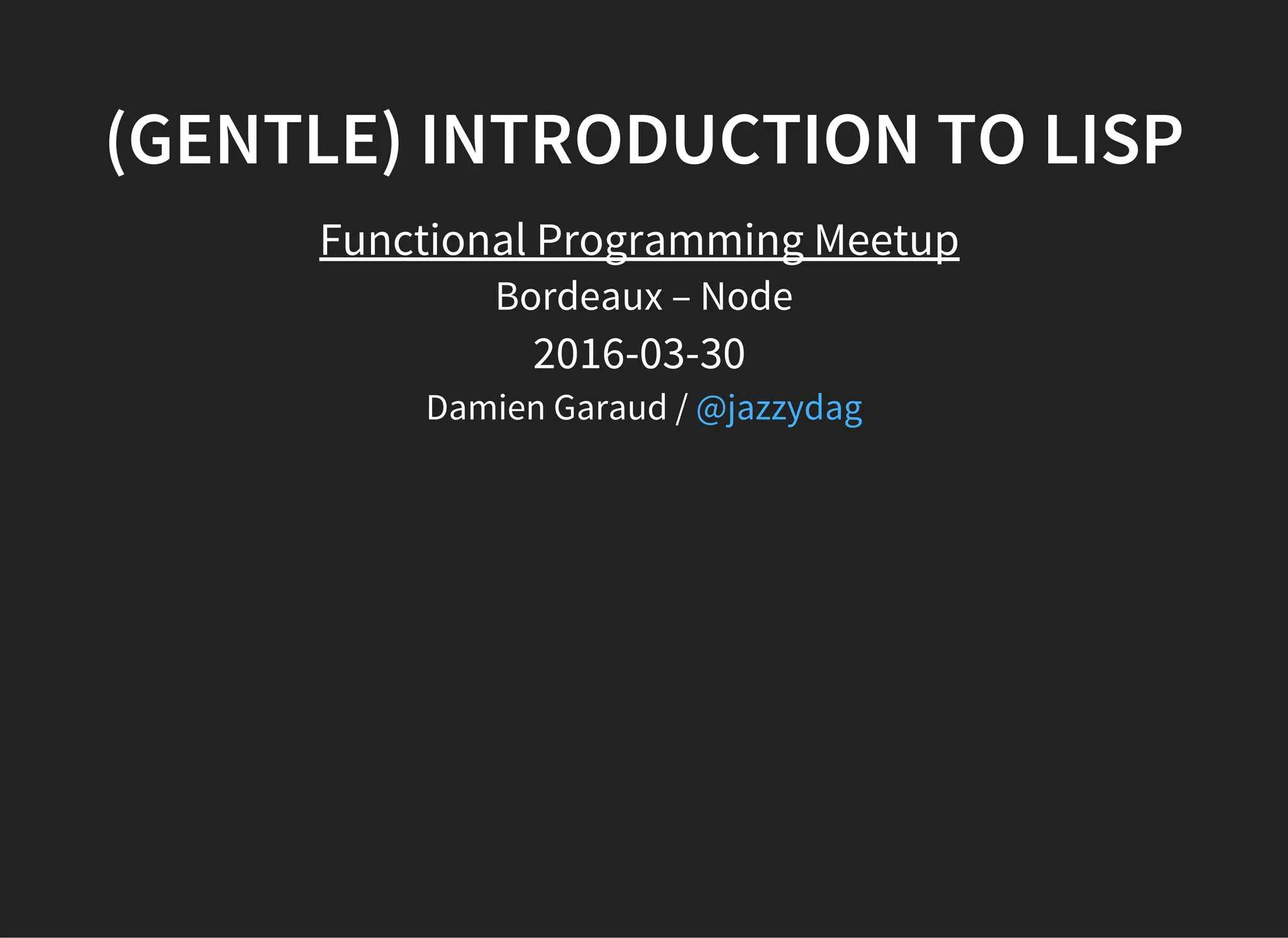 (GENTLE) INTRODUCTION TO LISP

Functional Programming Meetup

Bordeaux – Node

2016-03-30

Damien Garaud / @jazzydag